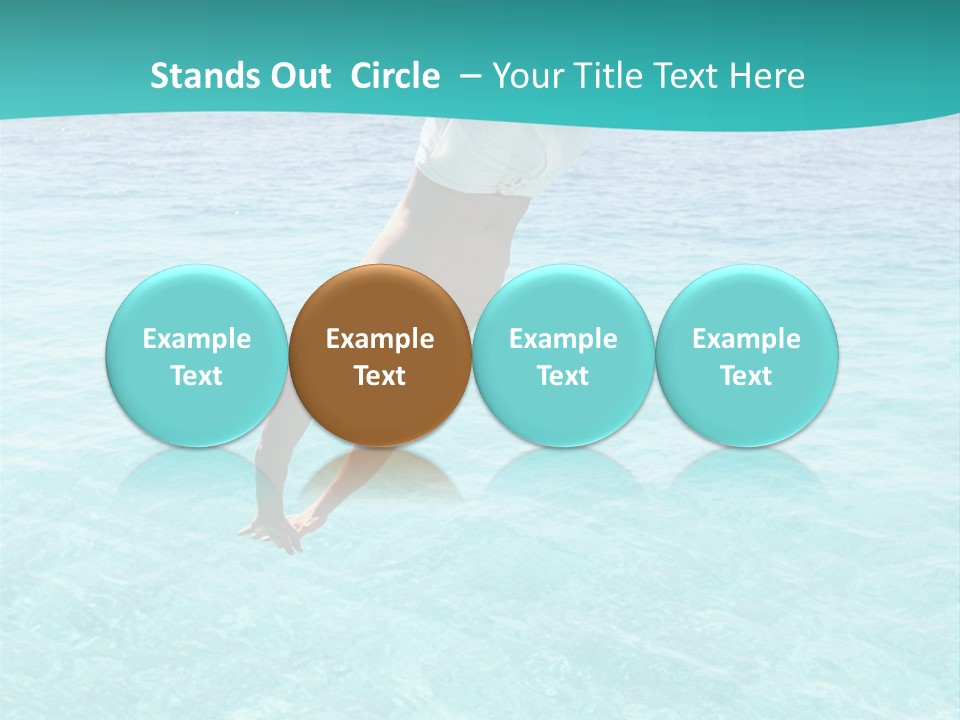 Stands Out Circle – Your Title Text Here

Example Text

Example Text

Example Text

Example Text